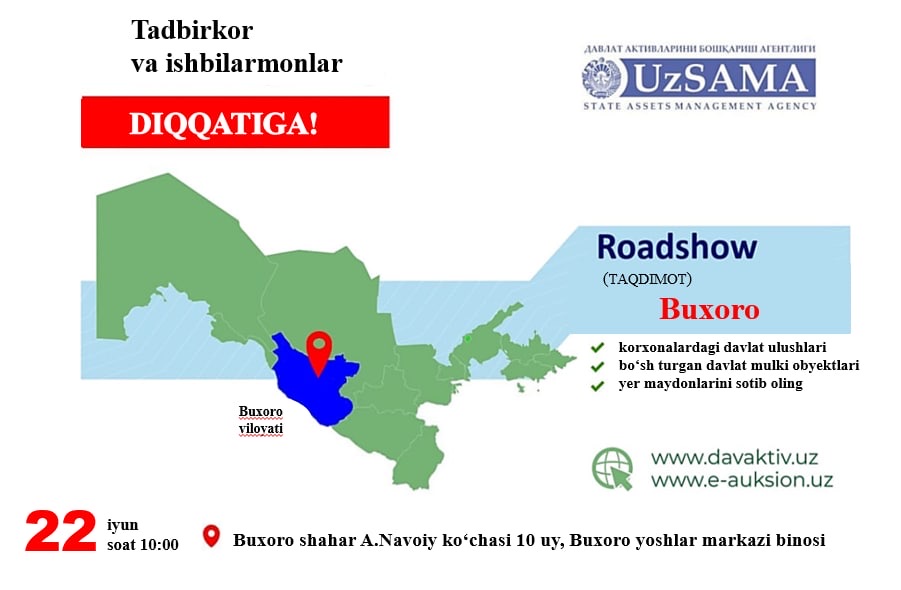 Tadbirkor va ishbilarmonlar

DIQQATIGA!

ДАВЛАТ АКТИВЛАРИНИ БОШҚАРИШ АГЕНТЛИГИ
UzSAMA
STATE ASSETS MANAGEMENT AGENCY

Roadshow
(TAQDIMOT)
Buxoro

korxonalardagi davlat ulushlari
bo‘sh turgan davlat mulki obyektlari
yer maydonlarini sotib oling

Buxoro vilovati

www.davaktiv.uz
www.e-auksion.uz

22 iyun soat 10:00

Buxoro shahar A.Navoiy ko‘chasi 10 uy, Buxoro yoshlar markazi binosi